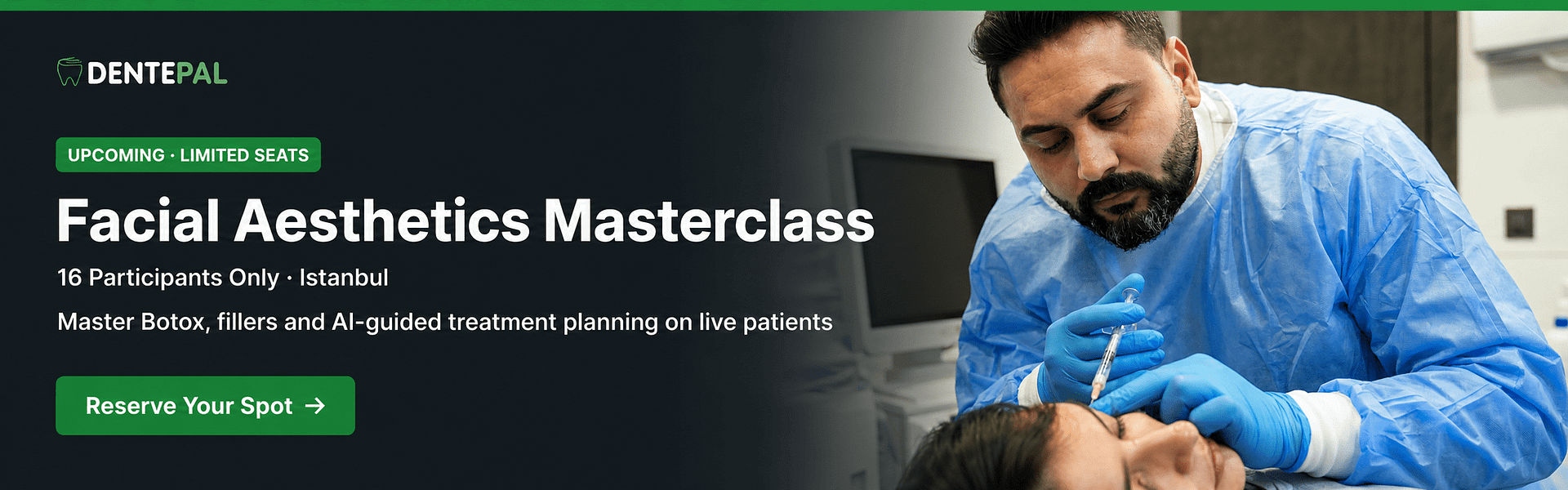 DENTEPAL

UPCOMING · LIMITED SEATS

Facial Aesthetics Masterclass

16 Participants Only · Istanbul

Master Botox, fillers and AI-guided treatment planning on live patients

Reserve Your Spot →